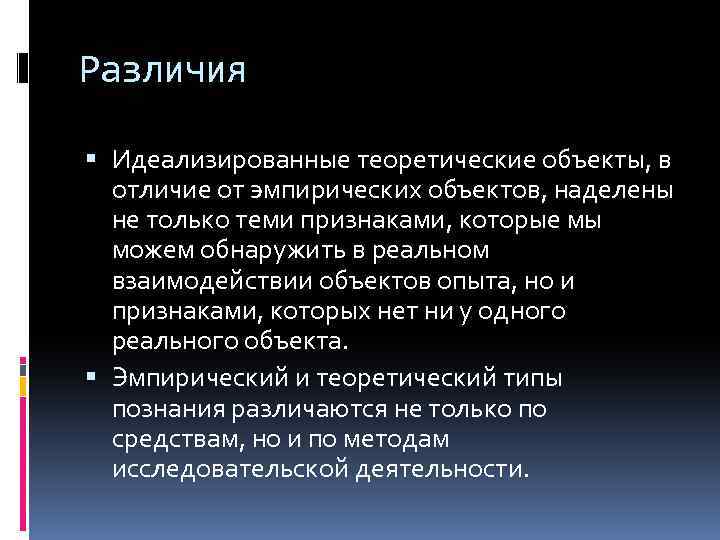 Различия

▪ Идеализированные теоретические объекты, в отличие от эмпирических объектов, наделены не только теми признаками, которые мы можем обнаружить в реальном взаимодействии объектов опыта, но и признаками, которых нет ни у одного реального объекта.

▪ Эмпирический и теоретический типы познания различаются не только по средствам, но и по методам исследовательской деятельности.